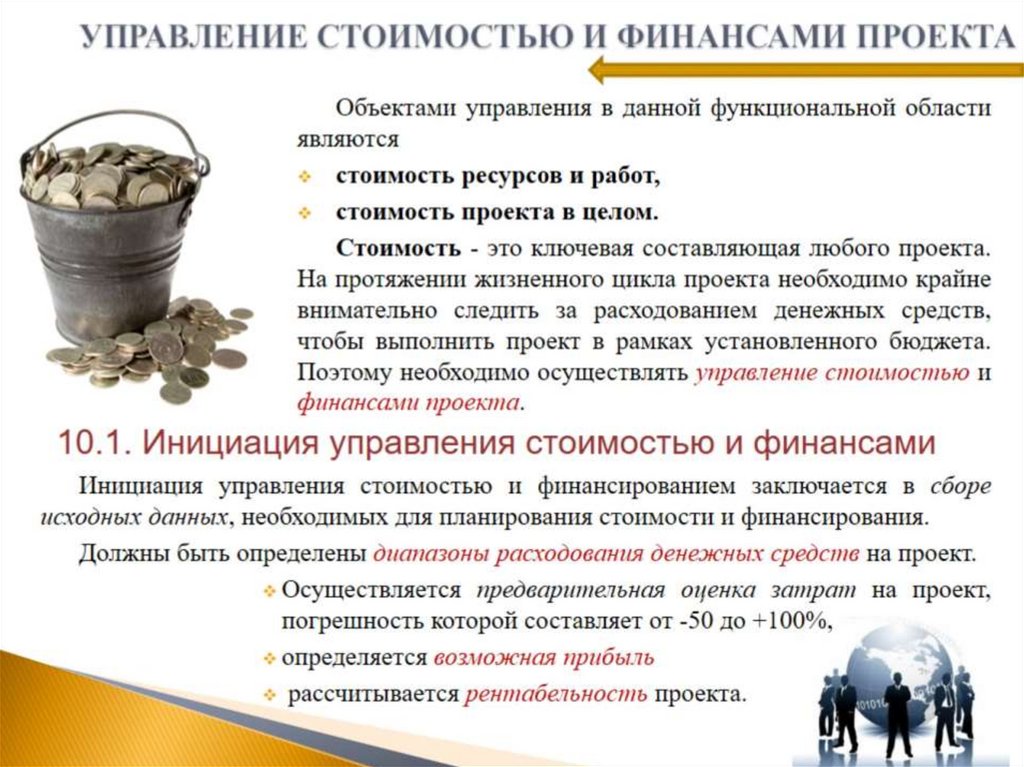 УПРАВЛЕНИЕ СТОИМОСТЬЮ И ФИНАНСАМИ ПРОЕКТА

Объектами управления в данной функциональной области являются

❖ стоимость ресурсов и работ,

❖ стоимость проекта в целом.

Стоимость - это ключевая составляющая любого проекта. На протяжении жизненного цикла проекта необходимо крайне внимательно следить за расходованием денежных средств, чтобы выполнить проект в рамках установленного бюджета. Поэтому необходимо осуществлять управление стоимостью и финансами проекта.

10.1. Инициация управления стоимостью и финансами

Инициация управления стоимостью и финансированием заключается в сборе исходных данных, необходимых для планирования стоимости и финансирования.

Должны быть определены диапазоны расходования денежных средств на проект.

❖ Осуществляется предварительная оценка затрат на проект, погрешность которой составляет от -50 до +100%,

❖ определяется возможная прибыль

❖ рассчитывается рентабельность проекта.